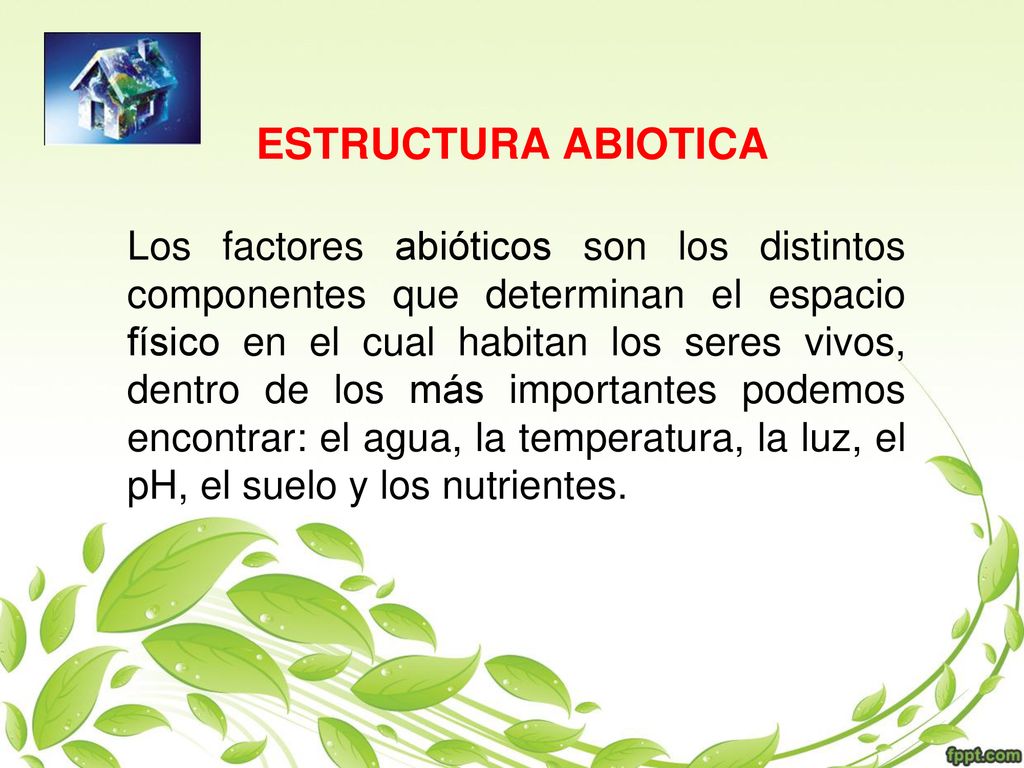 ESTRUCTURA ABIOTICA

Los factores abióticos son los distintos componentes que determinan el espacio físico en el cual habitan los seres vivos, dentro de los más importantes podemos encontrar: el agua, la temperatura, la luz, el pH, el suelo y los nutrientes.

fppt.com